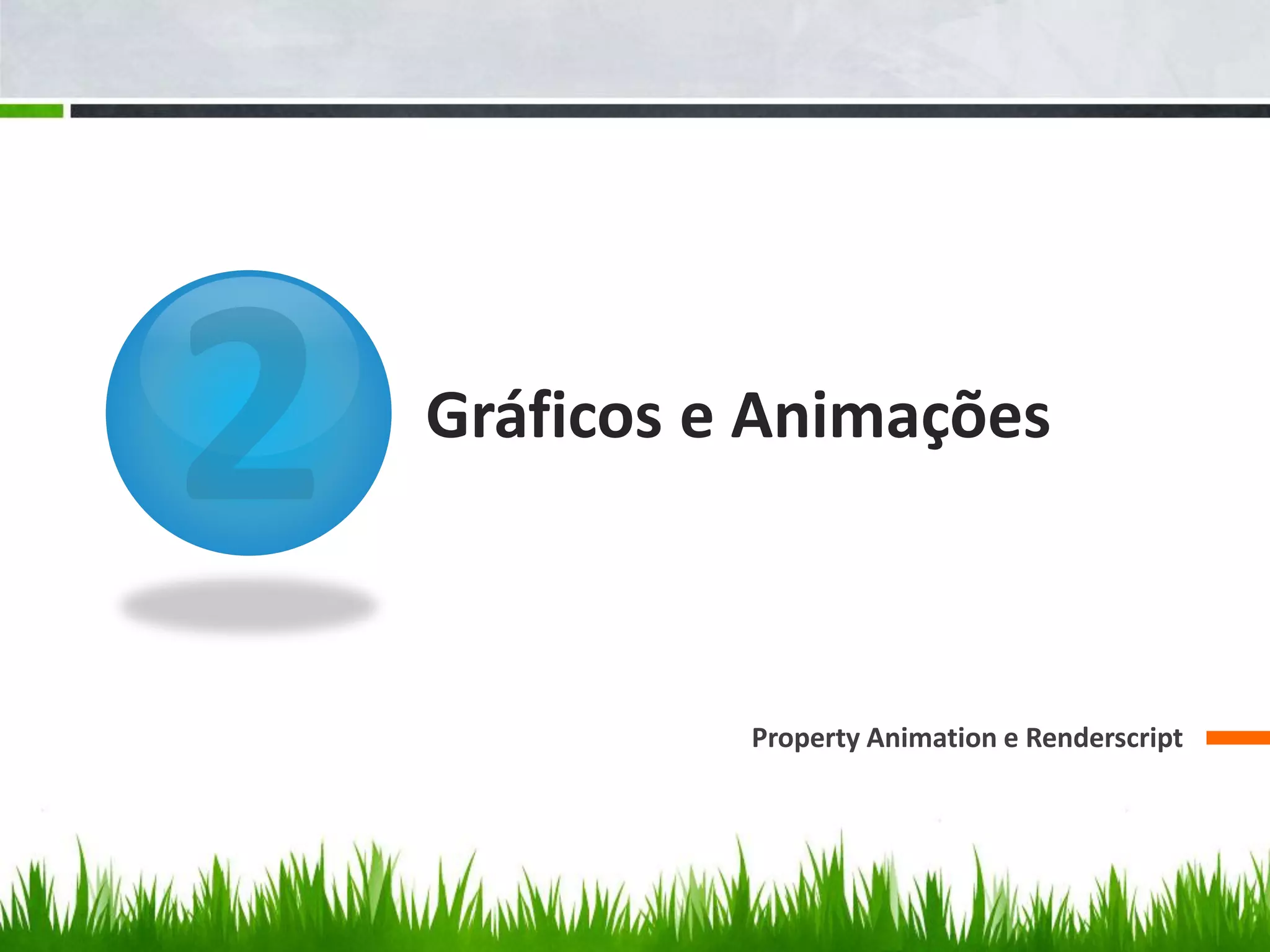 2

Gráficos e Animações

Property Animation e Renderscript